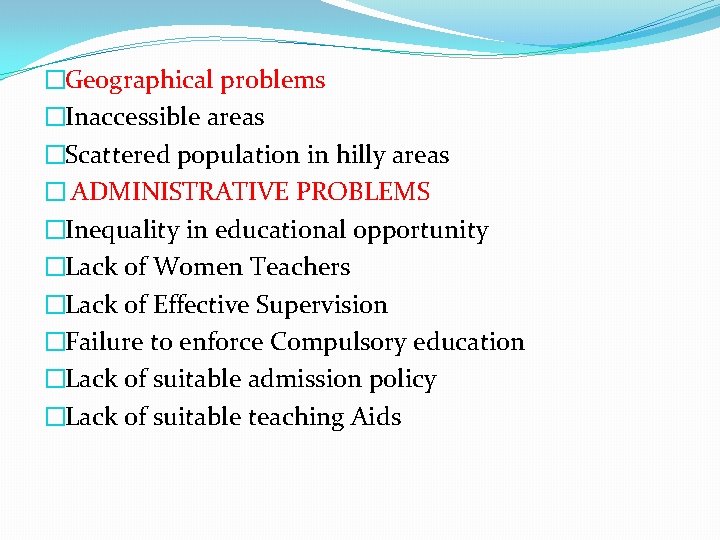 □Geographical problems
□Inaccessible areas
□Scattered population in hilly areas
□ ADMINISTRATIVE PROBLEMS
□Inequality in educational opportunity
□Lack of Women Teachers
□Lack of Effective Supervision
□Failure to enforce Compulsory education
□Lack of suitable admission policy
□Lack of suitable teaching Aids